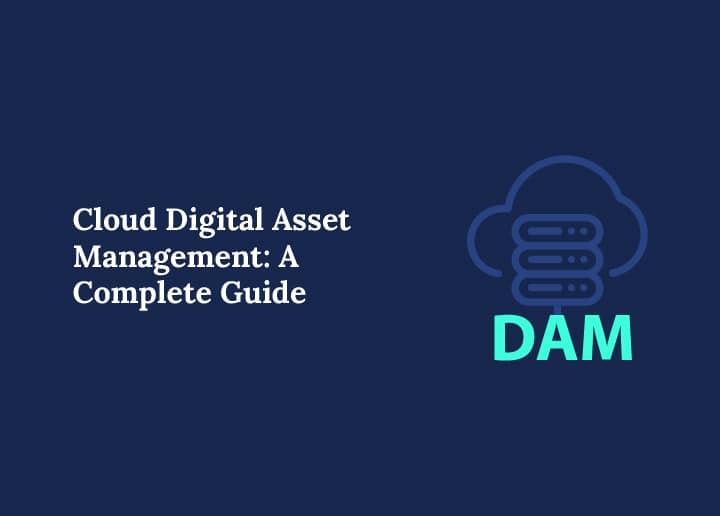 Cloud Digital Asset Management: A Complete Guide

DAM